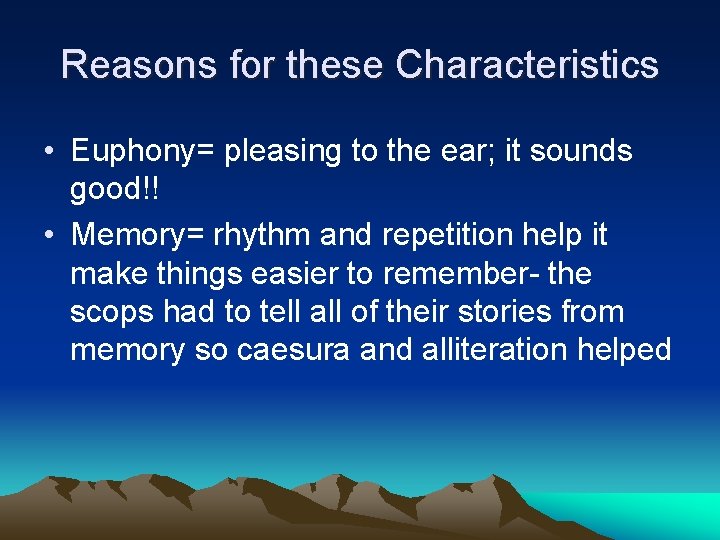 Reasons for these Characteristics

• Euphony= pleasing to the ear; it sounds good!!
• Memory= rhythm and repetition help it make things easier to remember- the scops had to tell all of their stories from memory so caesura and alliteration helped